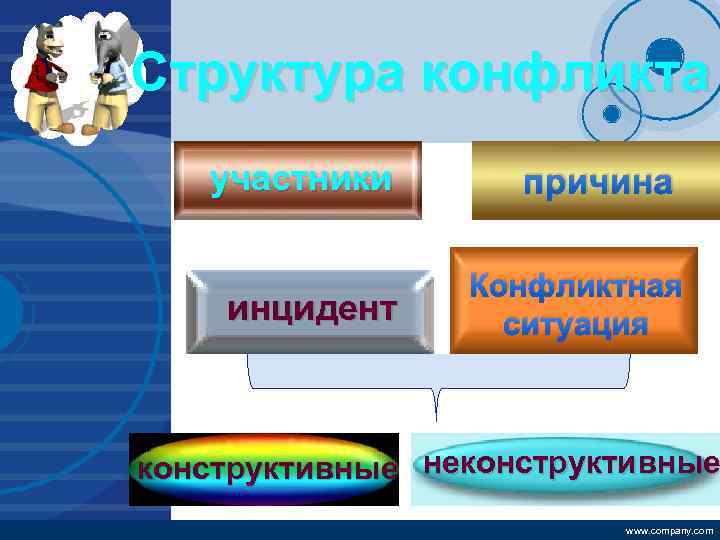 Структура конфликта

участники

причина

инцидент

Конфликтная ситуация

конструктивные

неконструктивные

www.company.com